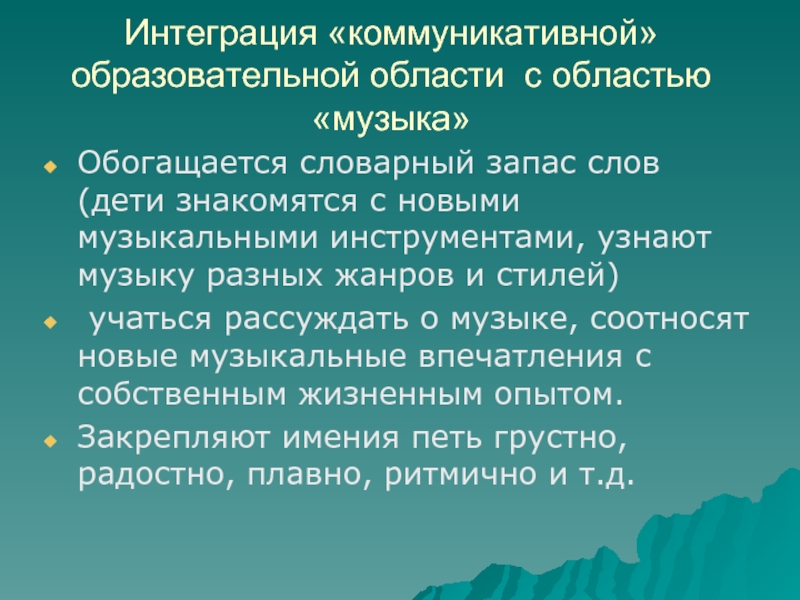 Интеграция «коммуникативной» образовательной области с областью «музыка»

Обогащается словарный запас слов (дети знакомятся с новыми музыкальными инструментами, узнают музыку разных жанров и стилей)

учаться рассуждать о музыке, соотносят новые музыкальные впечатления с собственным жизненным опытом.

Закрепляют имения петь грустно, радостно, плавно, ритмично и т.д.